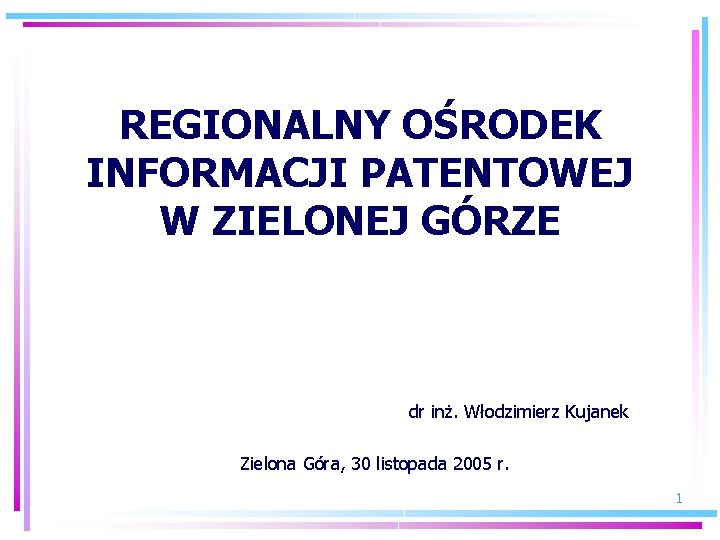 REGIONALNY OŚRODEK INFORMACJI PATENTOWEJ W ZIELONEJ GÓRZE

dr inż. Włodzimierz Kujanek

Zielona Góra, 30 listopada 2005 r.

1